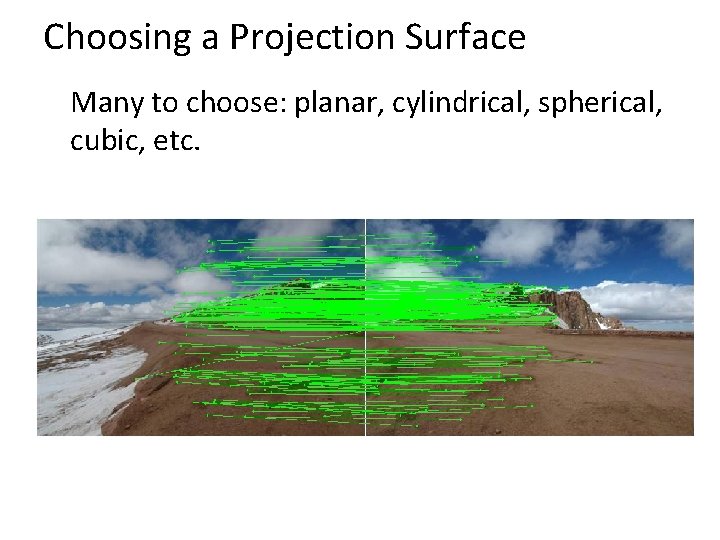 Choosing a Projection Surface

Many to choose: planar, cylindrical, spherical, cubic, etc.